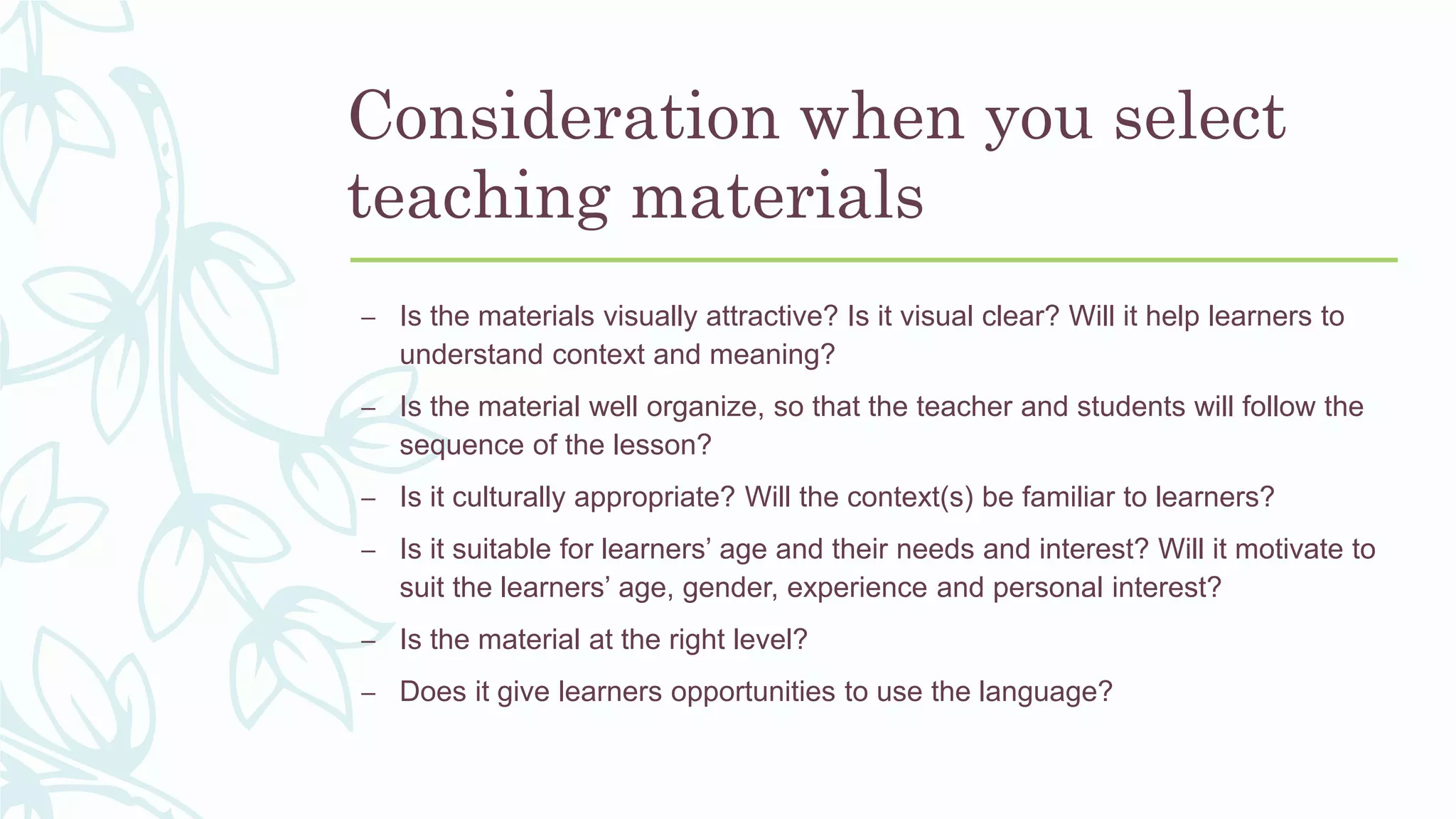 Consideration when you select teaching materials

– Is the materials visually attractive? Is it visual clear? Will it help learners to understand context and meaning?

– Is the material well organize, so that the teacher and students will follow the sequence of the lesson?

– Is it culturally appropriate? Will the context(s) be familiar to learners?

– Is it suitable for learners' age and their needs and interest? Will it motivate to suit the learners' age, gender, experience and personal interest?

– Is the material at the right level?

– Does it give learners opportunities to use the language?